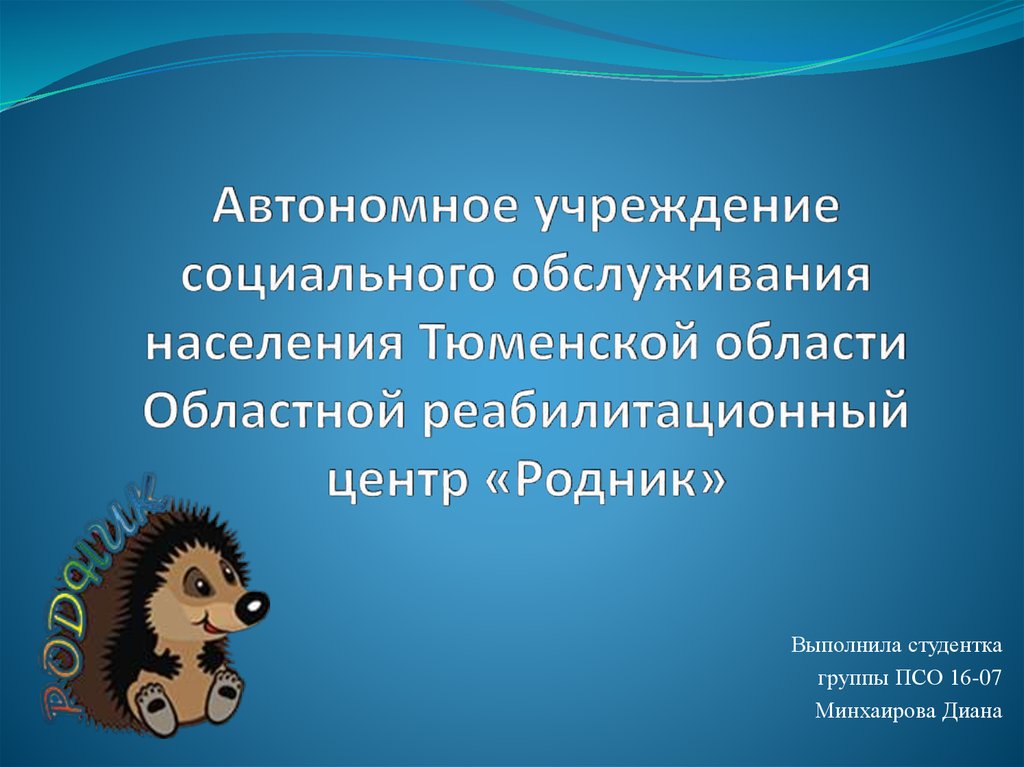 Автономное учреждение социального обслуживания населения Тюменской области Областной реабилитационный центр «Родник»

РОДНИК

Выполнила студентка
группы ПСО 16-07
Минхаирова Диана